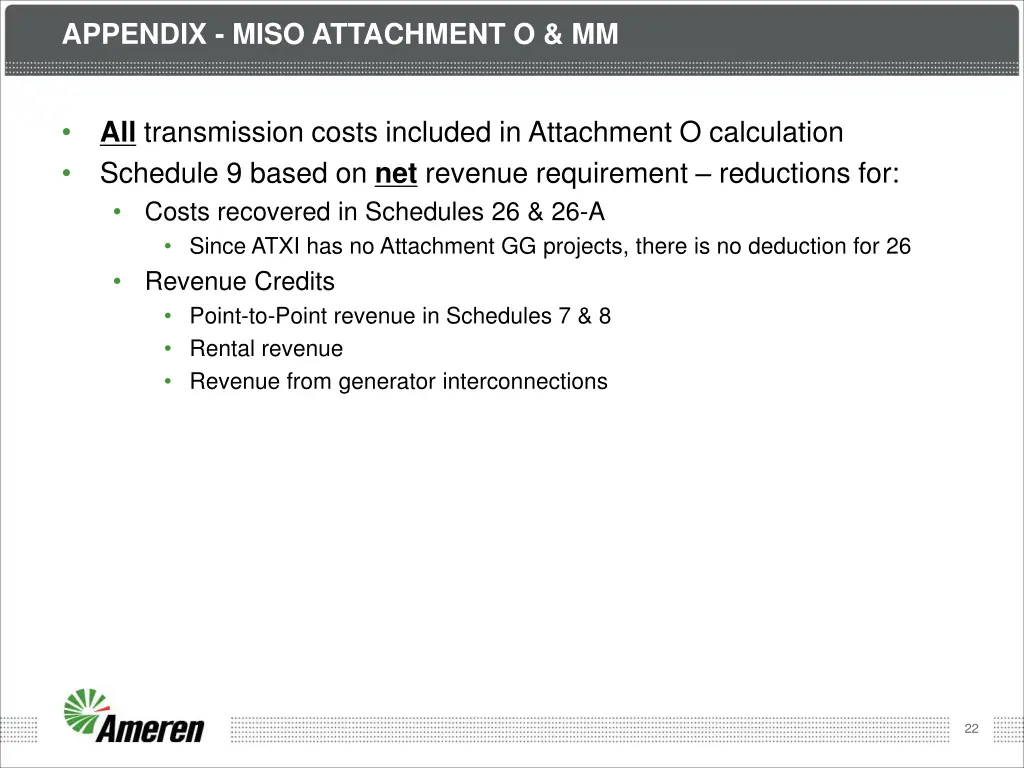 APPENDIX - MISO ATTACHMENT O & MM

• All transmission costs included in Attachment O calculation
• Schedule 9 based on net revenue requirement – reductions for:
  • Costs recovered in Schedules 26 & 26-A
    • Since ATXI has no Attachment GG projects, there is no deduction for 26
  • Revenue Credits
    • Point-to-Point revenue in Schedules 7 & 8
    • Rental revenue
    • Revenue from generator interconnections

Ameren

22